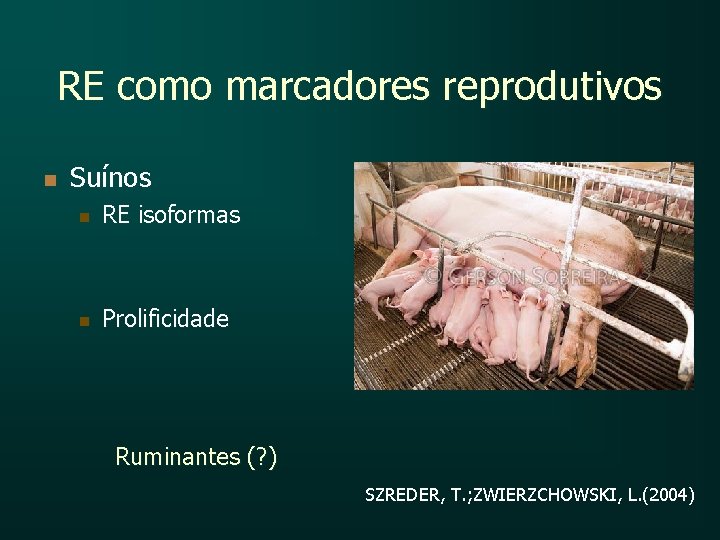 RE como marcadores reprodutivos

Suínos

RE isoformas

Prolificidade

© GERSON SOBREIRA

Ruminantes (?)

SZREDER, T.;ZWIERZCHOWSKI, L.(2004)